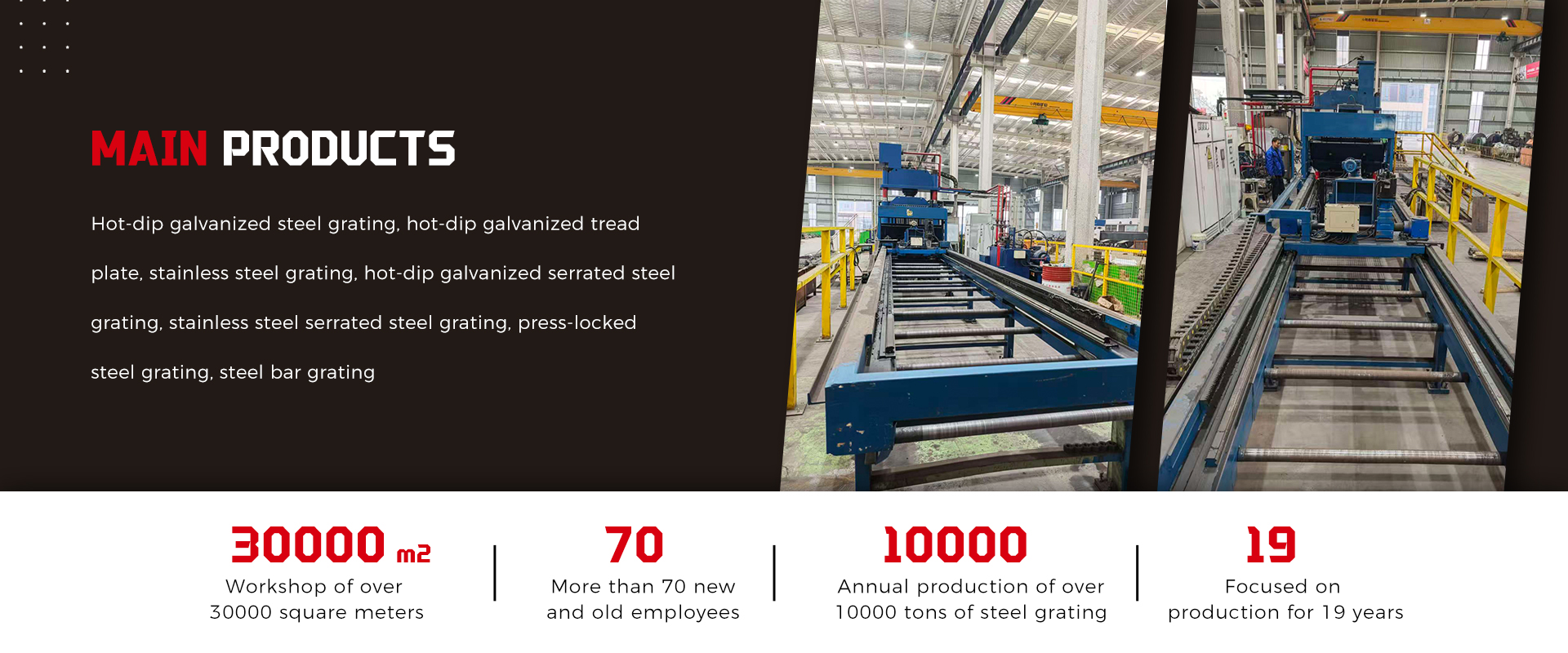 MAIN PRODUCTS

Hot-dip galvanized steel grating, hot-dip galvanized tread plate, stainless steel grating, hot-dip galvanized serrated steel grating, stainless steel serrated steel grating, press-locked steel grating, steel bar grating

30000 m2
Workshop of over 30000 square meters

70
More than 70 new and old employees

10000
Annual production of over 10000 tons of steel grating

19
Focused on production for 19 years